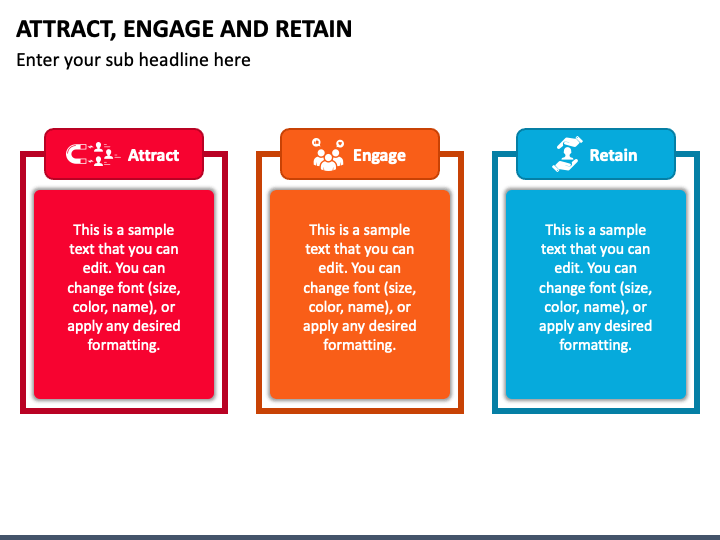 ATTRACT, ENGAGE AND RETAIN

Enter your sub headline here

Attract

This is a sample text that you can edit. You can change font (size, color, name), or apply any desired formatting.

Engage

This is a sample text that you can edit. You can change font (size, color, name), or apply any desired formatting.

Retain

This is a sample text that you can edit. You can change font (size, color, name), or apply any desired formatting.